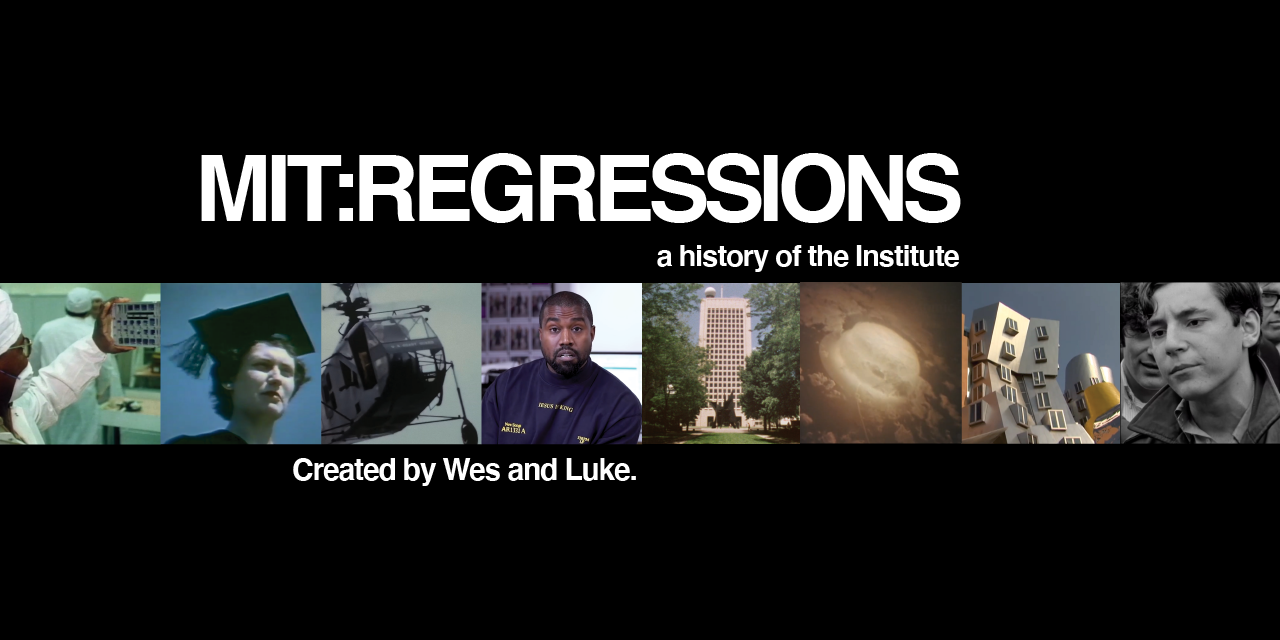 MIT:REGRESSIONS

a history of the Institute

JESUS IS KING

Created by Wes and Luke.